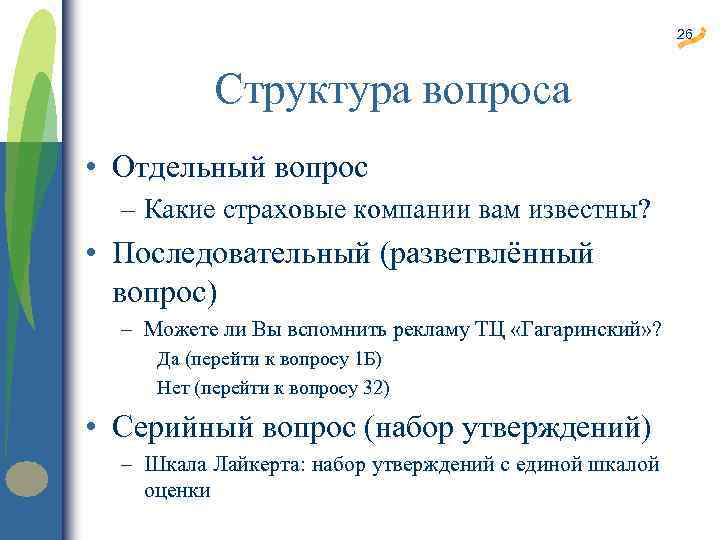 26

Структура вопроса

• Отдельный вопрос
– Какие страховые компании вам известны?
• Последовательный (разветвлённый вопрос)
– Можете ли Вы вспомнить рекламу ТЦ «Гагаринский»?
Да (перейти к вопросу 1Б)
Нет (перейти к вопросу 32)
• Серийный вопрос (набор утверждений)
– Шкала Лайкерта: набор утверждений с единой шкалой оценки